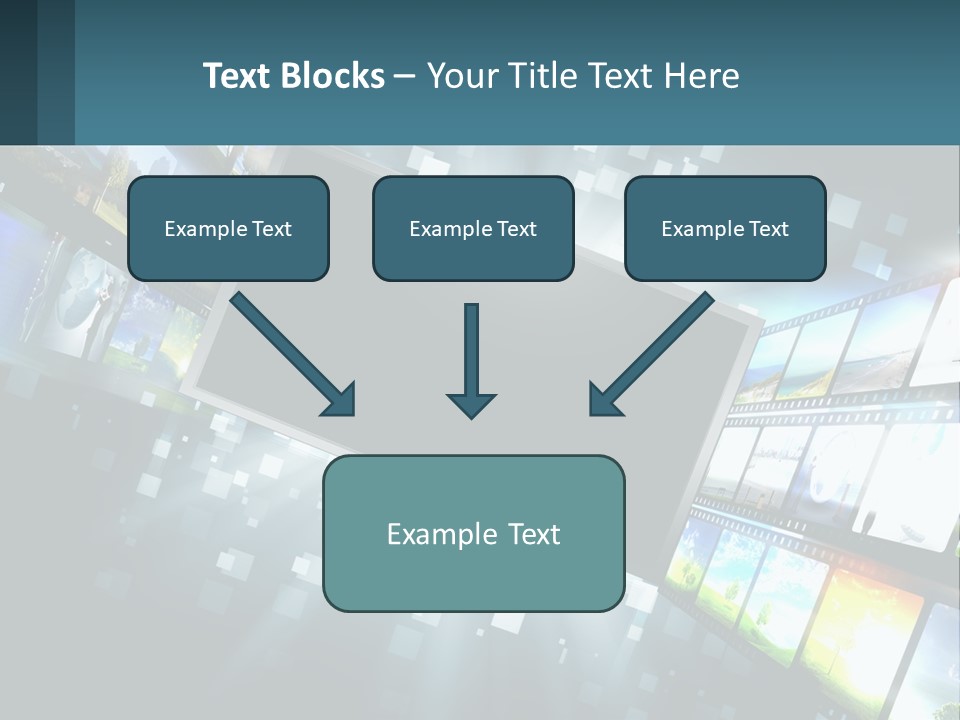 Text Blocks – Your Title Text Here

Example Text

Example Text

Example Text

Example Text